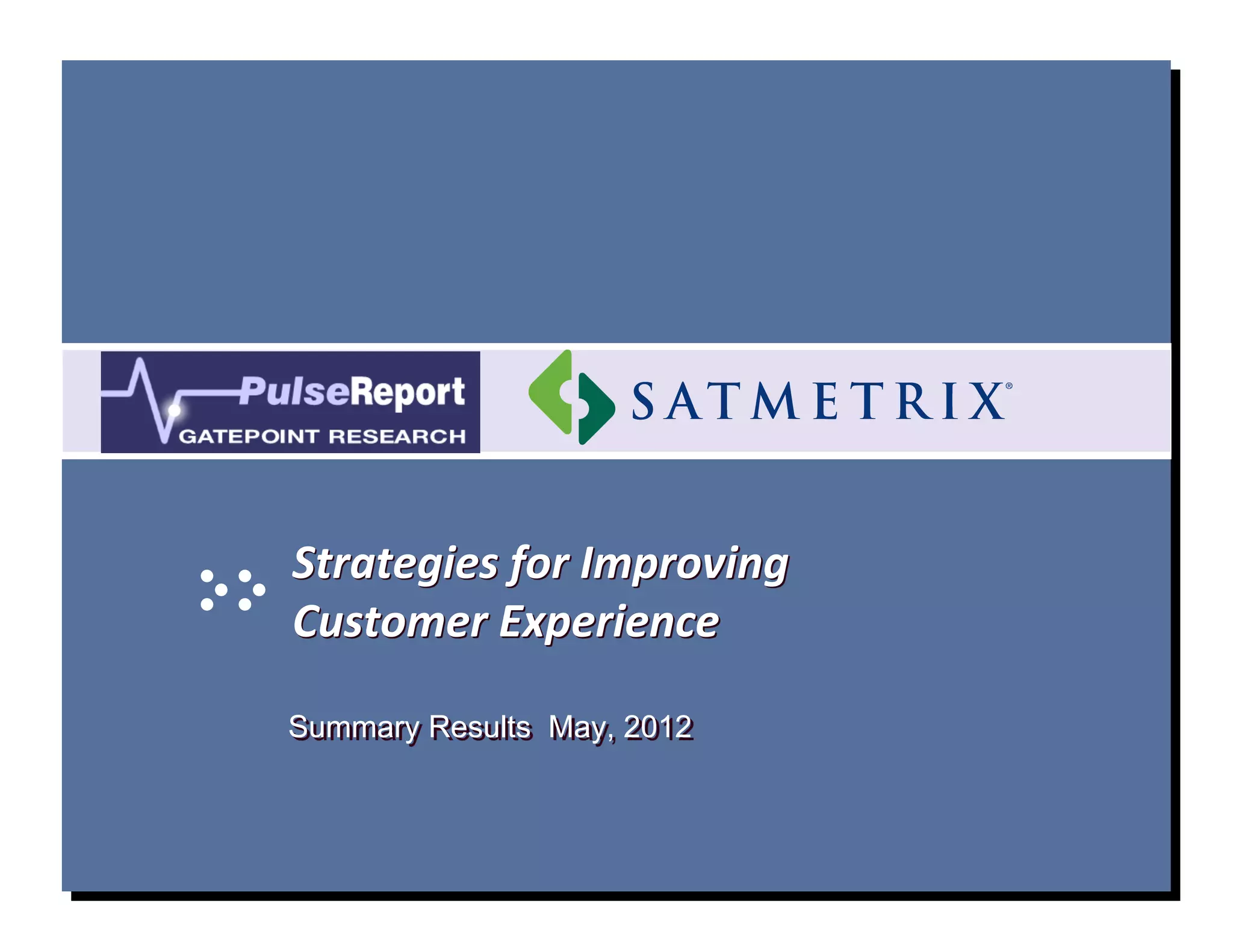 PulseReport
GATEPOINT RESEARCH

SATMETRIX®

Strategies for Improving Customer Experience

Summary Results May, 2012